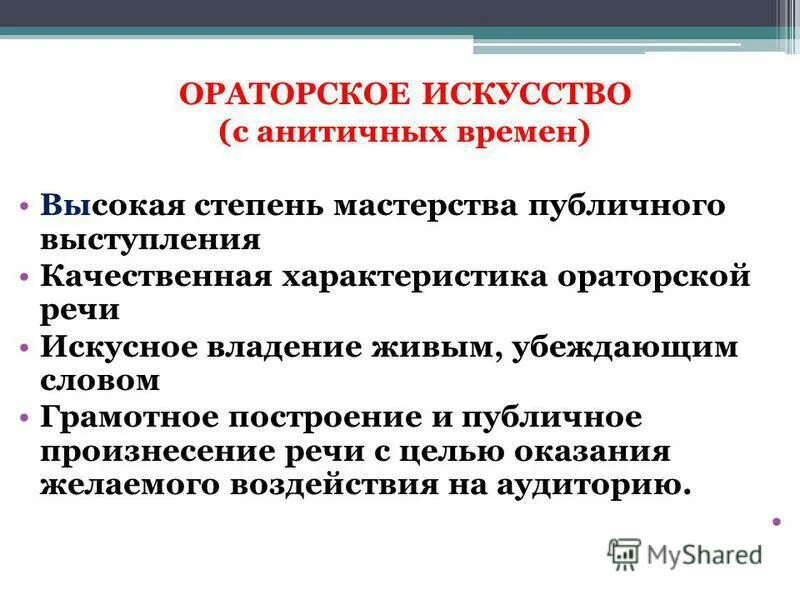 ОРАТОРСКОЕ ИСКУССТВО
(с анитичных времен)

• Высокая степень мастерства публичного выступления
• Качественная характеристика ораторской речи
• Искусное владение живым, убеждающим словом
• Грамотное построение и публичное произнесение речи с целью оказания желаемого воздействия на аудиторию.

MyShared